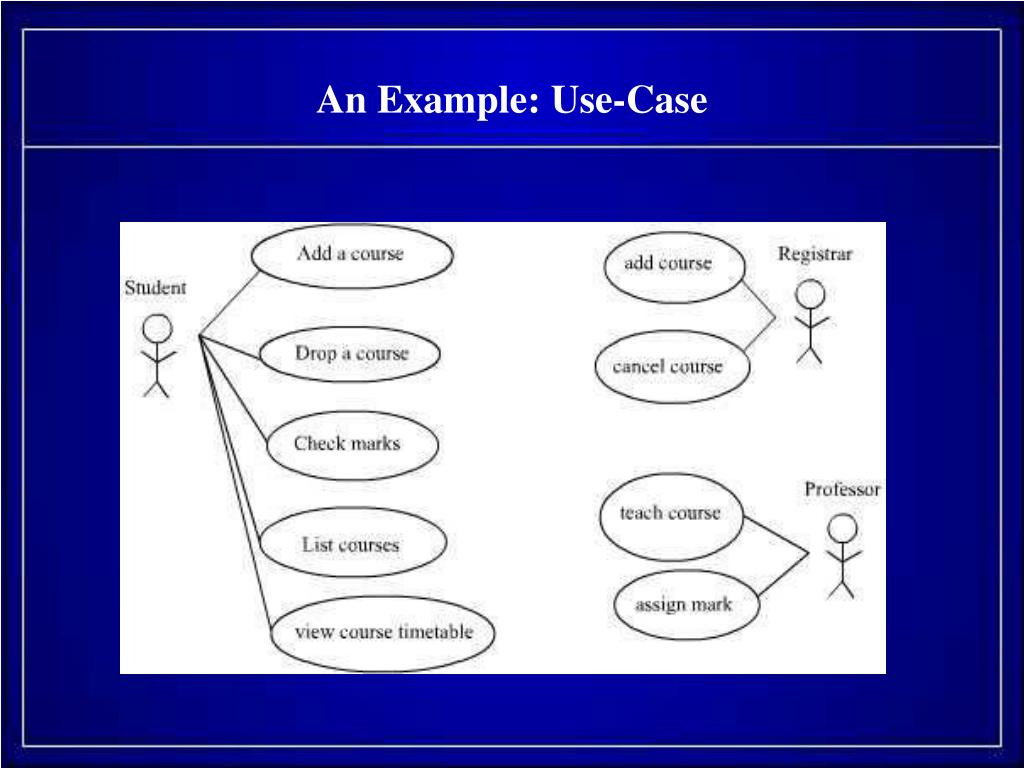 An Example: Use-Case

Student

Add a course

Drop a course

Check marks

List courses

view course timetable

add course

cancel course

Registrar

teach course

assign mark

Professor